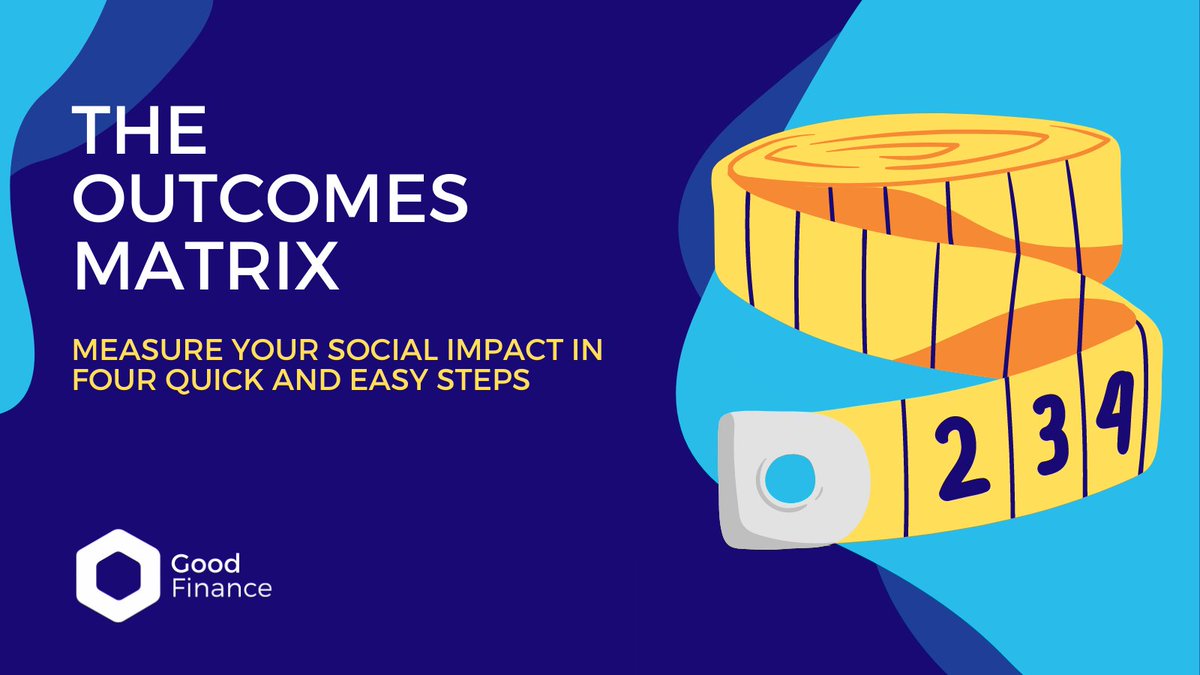 THE OUTCOMES MATRIX

MEASURE YOUR SOCIAL IMPACT IN FOUR QUICK AND EASY STEPS

2 3 4

Good Finance